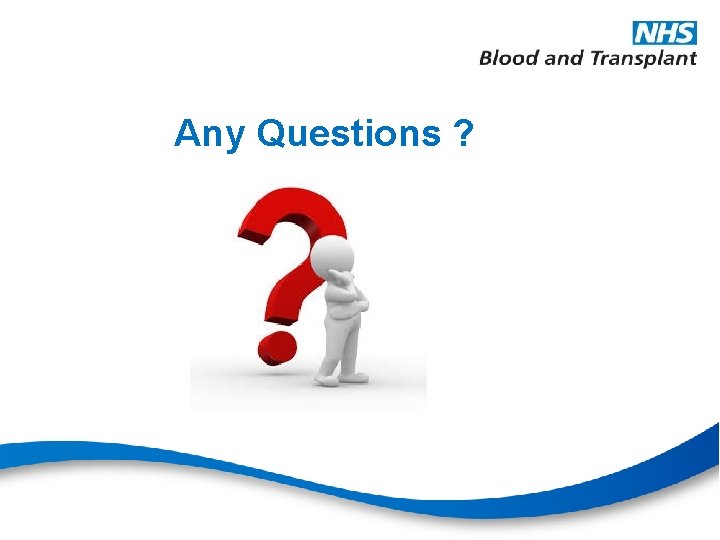 NHS
Blood and Transplant

Any Questions ?